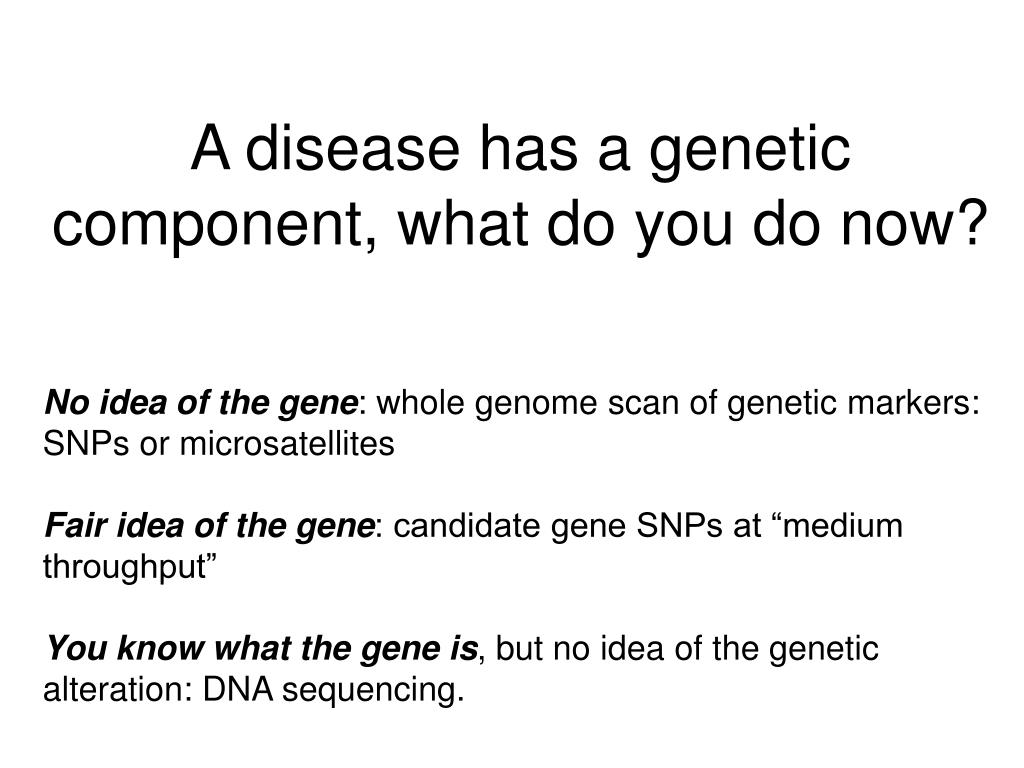 A disease has a genetic component, what do you do now?

No idea of the gene: whole genome scan of genetic markers: SNPs or microsatellites

Fair idea of the gene: candidate gene SNPs at “medium throughput”

You know what the gene is, but no idea of the genetic alteration: DNA sequencing.